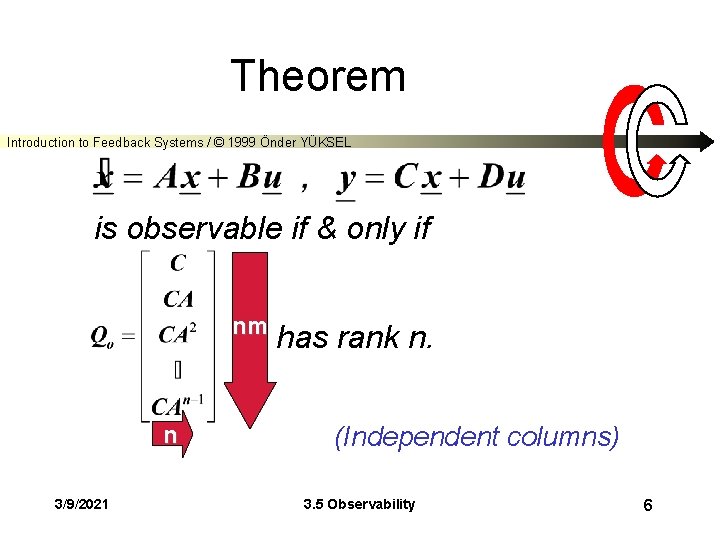 Theorem

Introduction to Feedback Systems / © 1999 Önder YÜKSEL

$\underline{\dot{x}} = A\underline{x} + B\underline{u}$ , $\underline{y} = C\underline{x} + D\underline{u}$

is observable if & only if

$Q_o = \begin{bmatrix} C \\ CA \\ CA^2 \\ \vdots \\ CA^{n-1} \end{bmatrix}$ nm has rank n.

n

(Independent columns)

3/9/2021

3.5 Observability

6